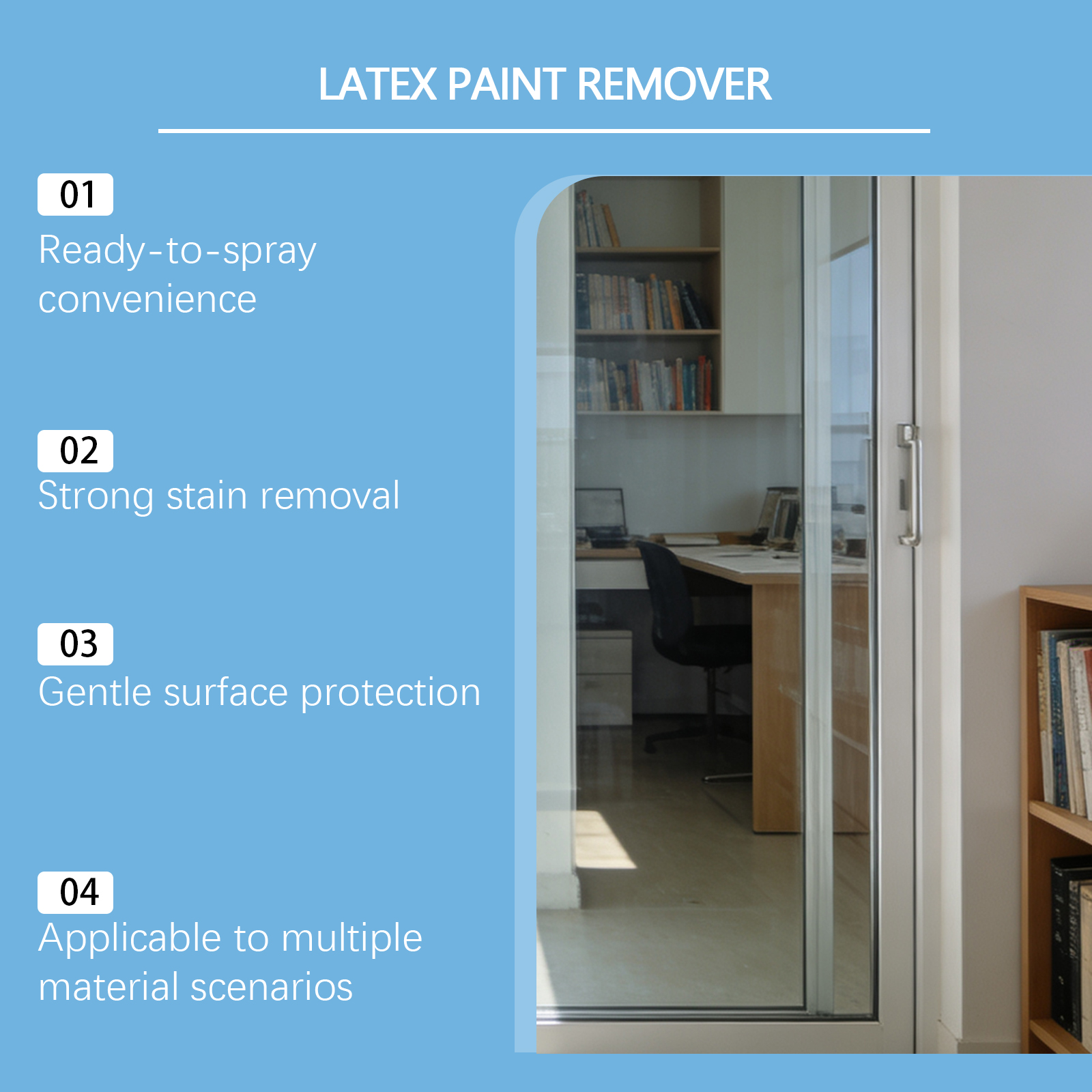 LATEX PAINT REMOVER

01
Ready-to-spray convenience

02
Strong stain removal

03
Gentle surface protection

04
Applicable to multiple material scenarios